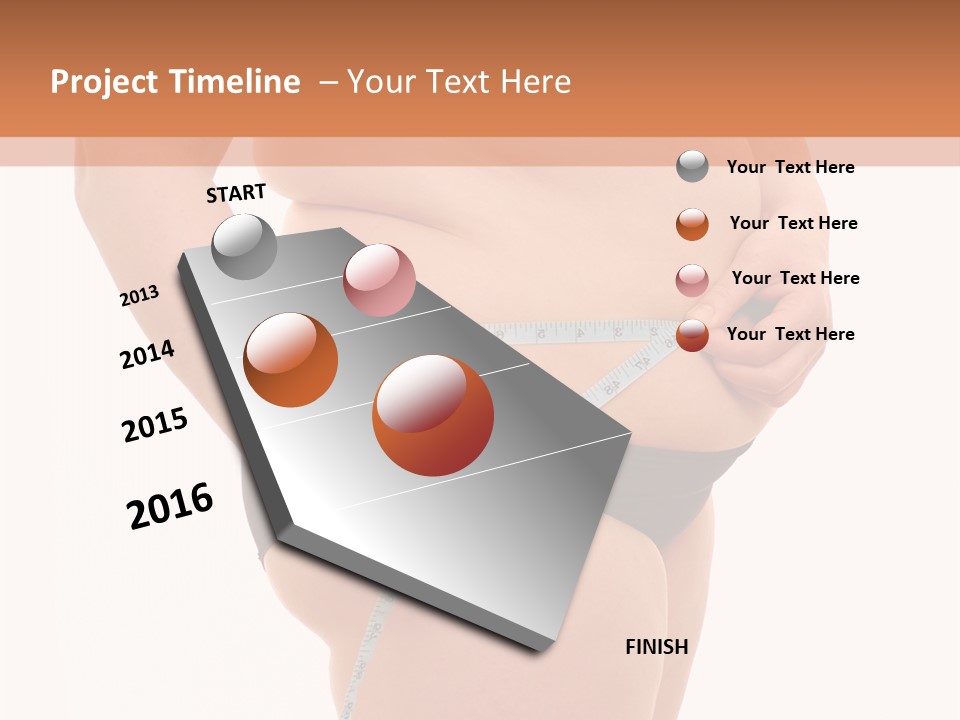 Project Timeline – Your Text Here

START

2013

2014

2015

2016

FINISH

Your Text Here

Your Text Here

Your Text Here

Your Text Here